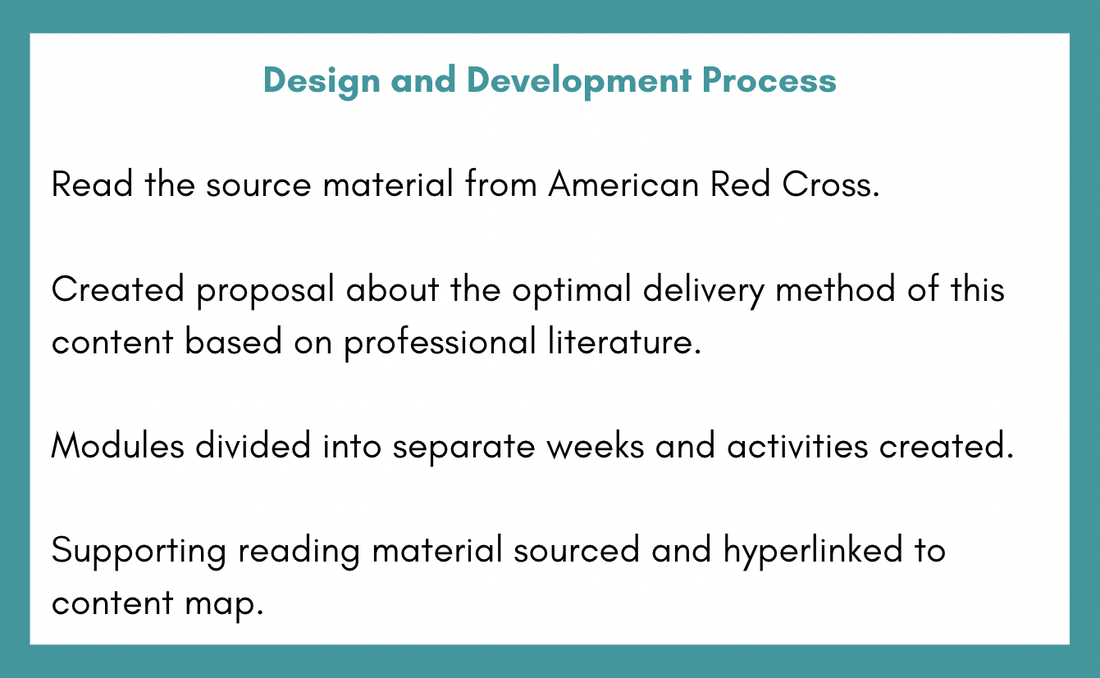 Design and Development Process

Read the source material from American Red Cross.

Created proposal about the optimal delivery method of this content based on professional literature.

Modules divided into separate weeks and activities created.

Supporting reading material sourced and hyperlinked to content map.